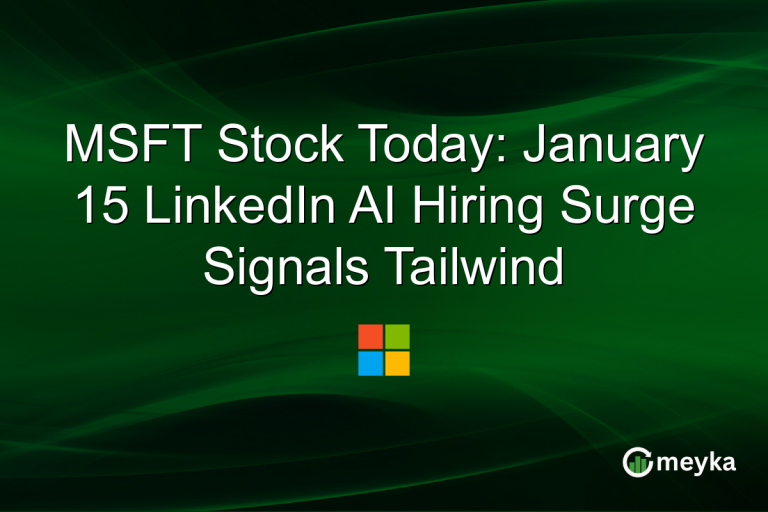 MSFT Stock Today: January 15 LinkedIn AI Hiring Surge Signals Tailwind

meyka